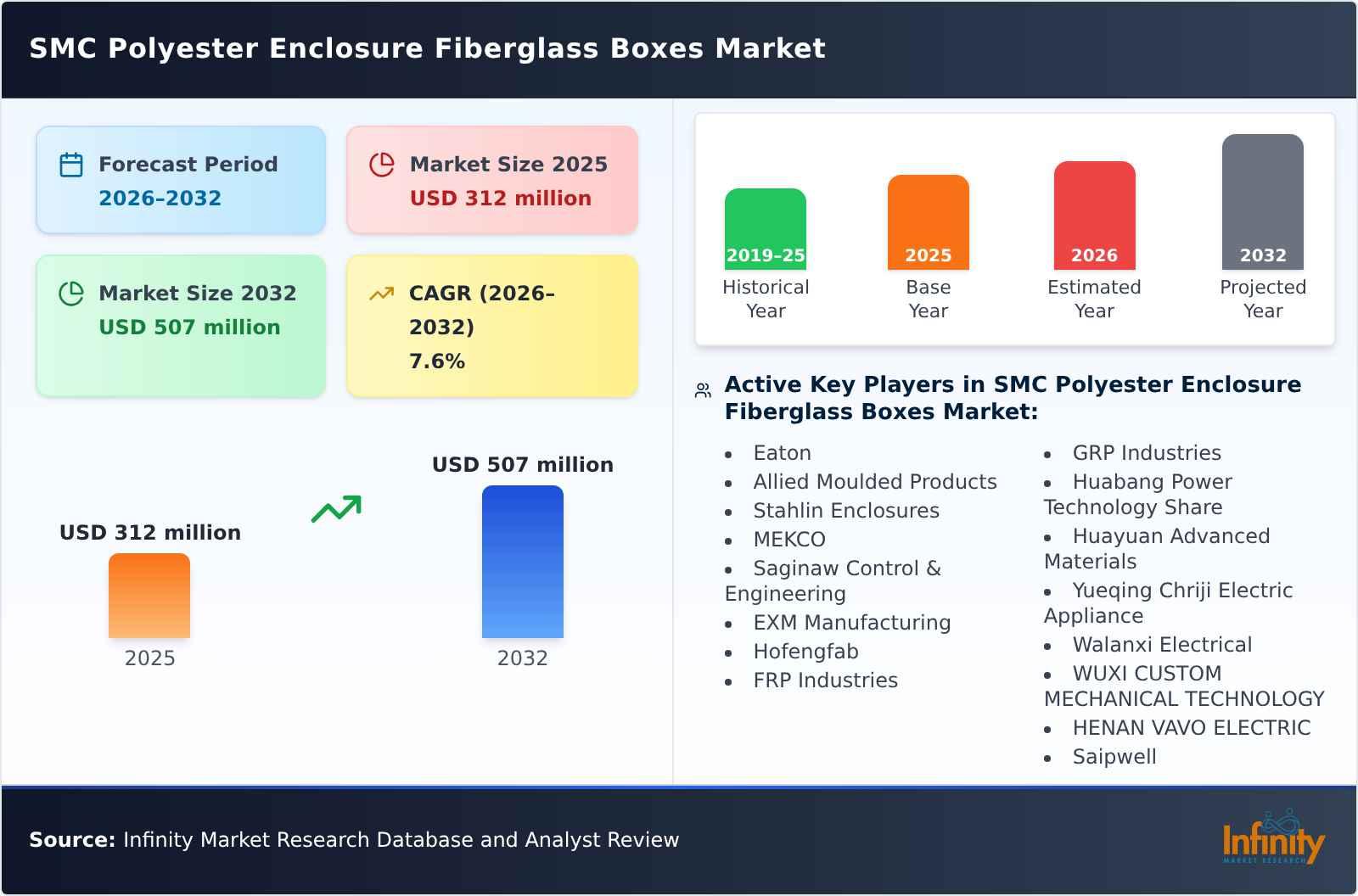 SMC Polyester Enclosure Fiberglass Boxes Market

Forecast Period
2026–2032

Market Size 2025
USD 312 million

Market Size 2032
USD 507 million

CAGR (2026–2032)
7.6%

USD 312 million
2025

USD 507 million
2032

2019-25
Historical Year

2025
Base Year

2026
Estimated Year

2032
Projected Year

Active Key Players in SMC Polyester Enclosure Fiberglass Boxes Market:

- Eaton
- Allied Moulded Products
- Stahlin Enclosures
- MEKCO
- Saginaw Control & Engineering
- EXM Manufacturing
- Hofengfab
- FRP Industries
- GRP Industries
- Huabang Power Technology Share
- Huayuan Advanced Materials
- Yueqing Chriji Electric Appliance
- Walanxi Electrical
- WUXI CUSTOM MECHANICAL TECHNOLOGY
- HENAN VAVO ELECTRIC
- Saipwell

Source: Infinity Market Research Database and Analyst Review

Infinity
MARKET RESEARCH